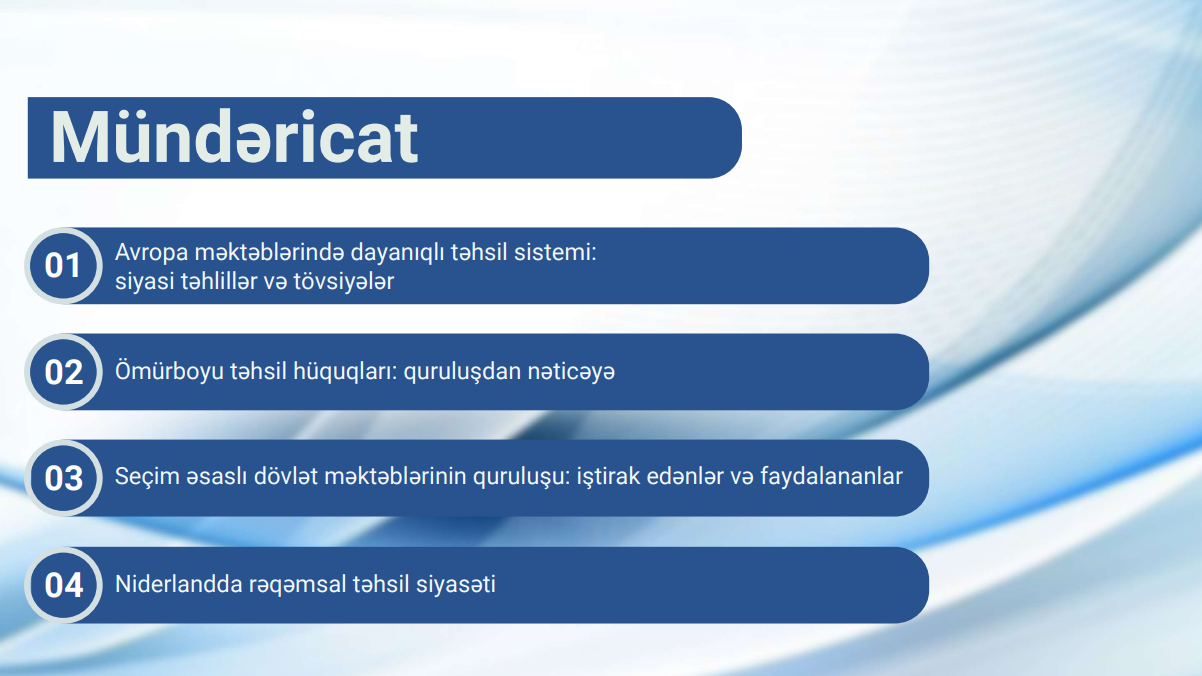 Mündəricat

01 Avropa məktəblərində dayanıqlı təhsil sistemi: siyasi təhlillər və tövsiyələr

02 Ömürboyu təhsil hüquqları: quruluşdan nəticəyə

03 Seçim əsaslı dövlət məktəblərinin quruluşu: iştirak edənlər və faydalananlar

04 Niderlandda rəqəmsal təhsil siyasəti